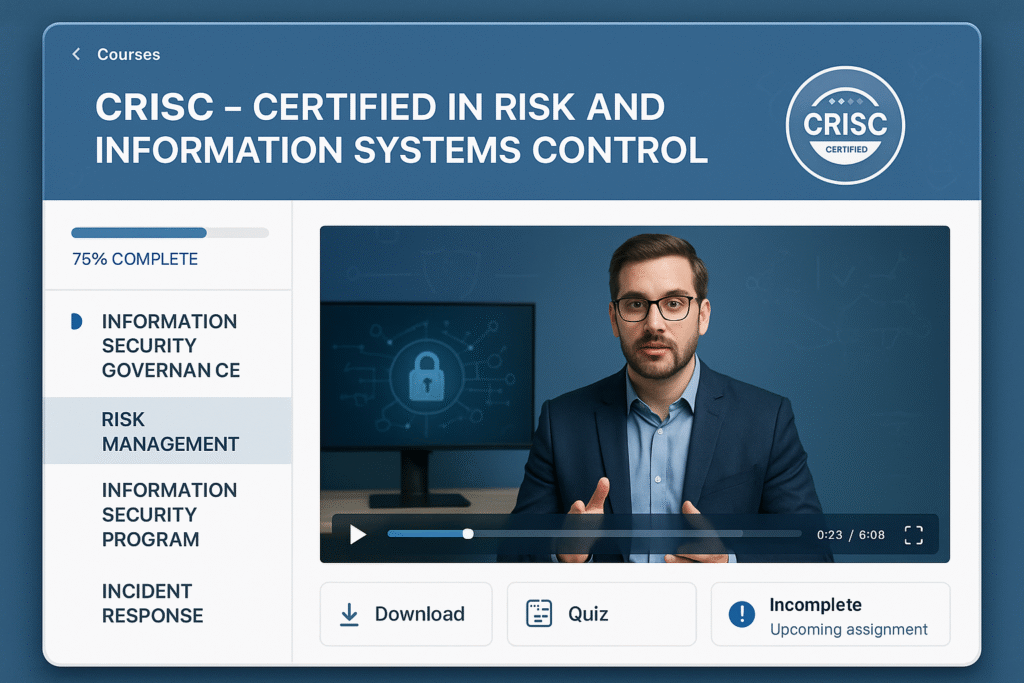 Courses

CRISC – CERTIFIED IN RISK AND INFORMATION SYSTEMS CONTROL

CRISC
CERTIFIED

75% COMPLETE

INFORMATION SECURITY GOVERNAN CE

RISK MANAGEMENT

INFORMATION SECURITY PROGRAM

INCIDENT RESPONSE

0:23 / 6:08

Download

Quiz

Incomplete
Upcoming assignment